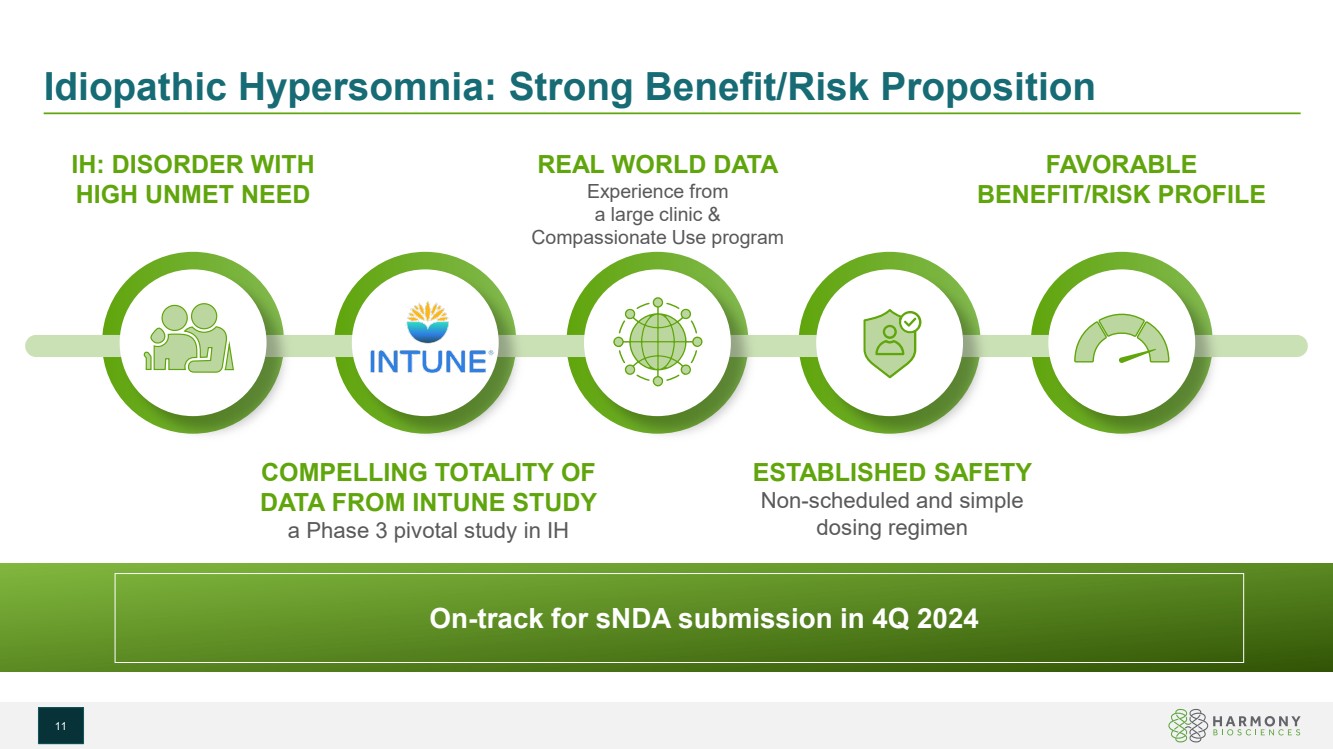 Idiopathic Hypersomnia: Strong Benefit/Risk Proposition

IH: DISORDER WITH HIGH UNMET NEED

REAL WORLD DATA
Experience from a large clinic & Compassionate Use program

FAVORABLE BENEFIT/RISK PROFILE

INTUNE®

COMPELLING TOTALITY OF DATA FROM INTUNE STUDY
a Phase 3 pivotal study in IH

ESTABLISHED SAFETY
Non-scheduled and simple dosing regimen

On-track for sNDA submission in 4Q 2024

11

HARMONY BIOSCIENCES